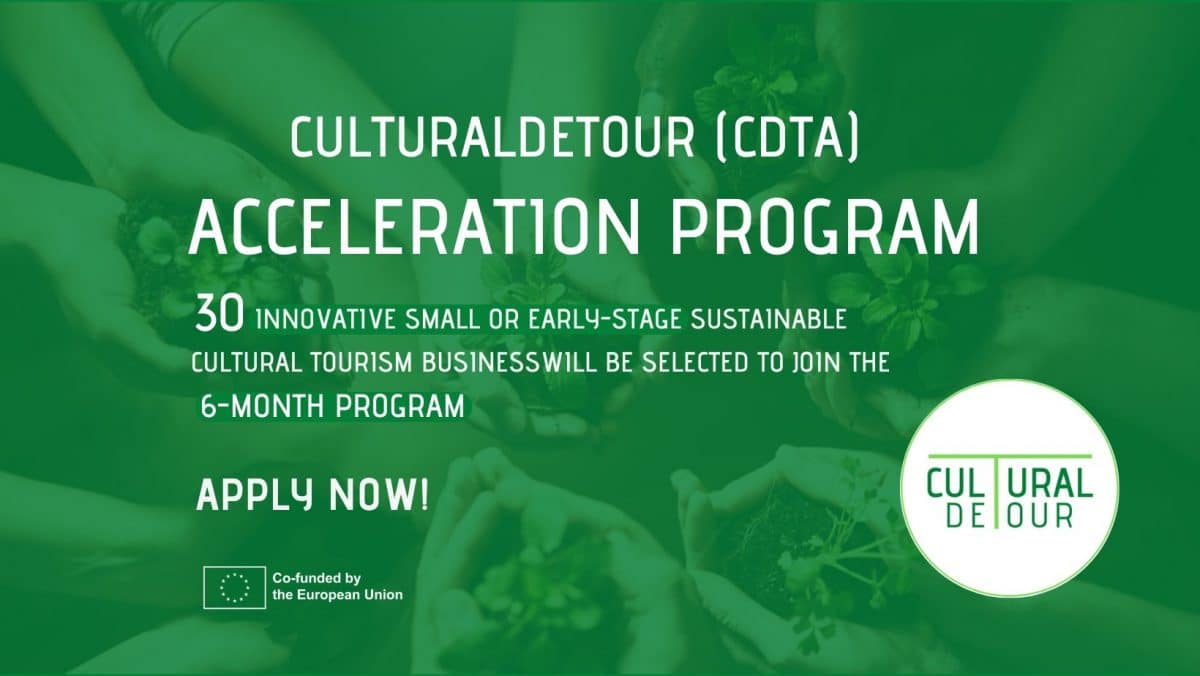 CULTURALDETOUR (CDTA)
ACCELERATION PROGRAM

30 INNOVATIVE SMALL OR EARLY-STAGE SUSTAINABLE CULTURAL TOURISM BUSINESSWILL BE SELECTED TO JOIN THE 6-MONTH PROGRAM

APPLY NOW!

Co-funded by the European Union

CULTURAL DETOUR